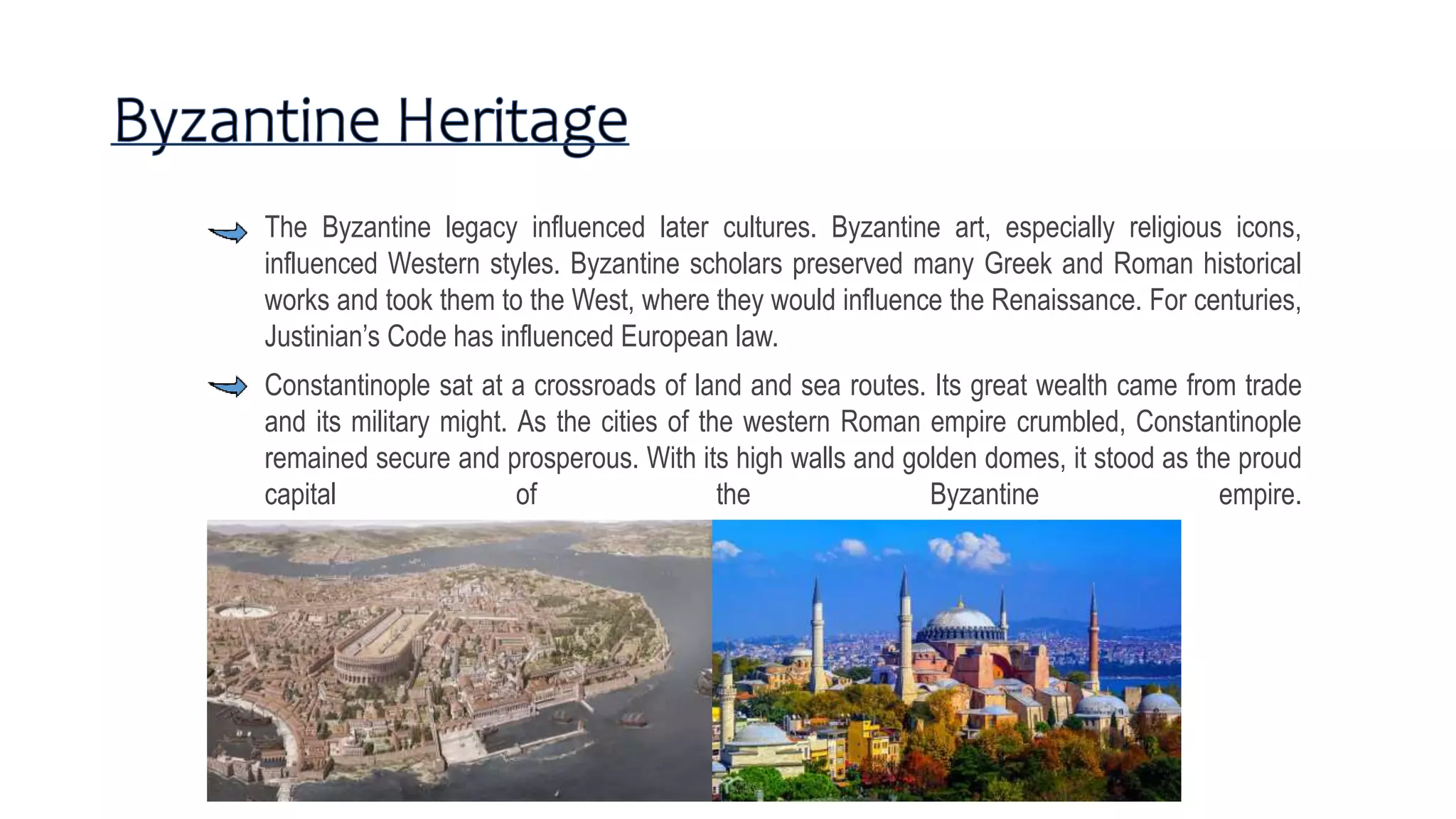 Byzantine Heritage

The Byzantine legacy influenced later cultures. Byzantine art, especially religious icons, influenced Western styles. Byzantine scholars preserved many Greek and Roman historical works and took them to the West, where they would influence the Renaissance. For centuries, Justinian's Code has influenced European law.

Constantinople sat at a crossroads of land and sea routes. Its great wealth came from trade and its military might. As the cities of the western Roman empire crumbled, Constantinople remained secure and prosperous. With its high walls and golden domes, it stood as the proud capital of the Byzantine empire.